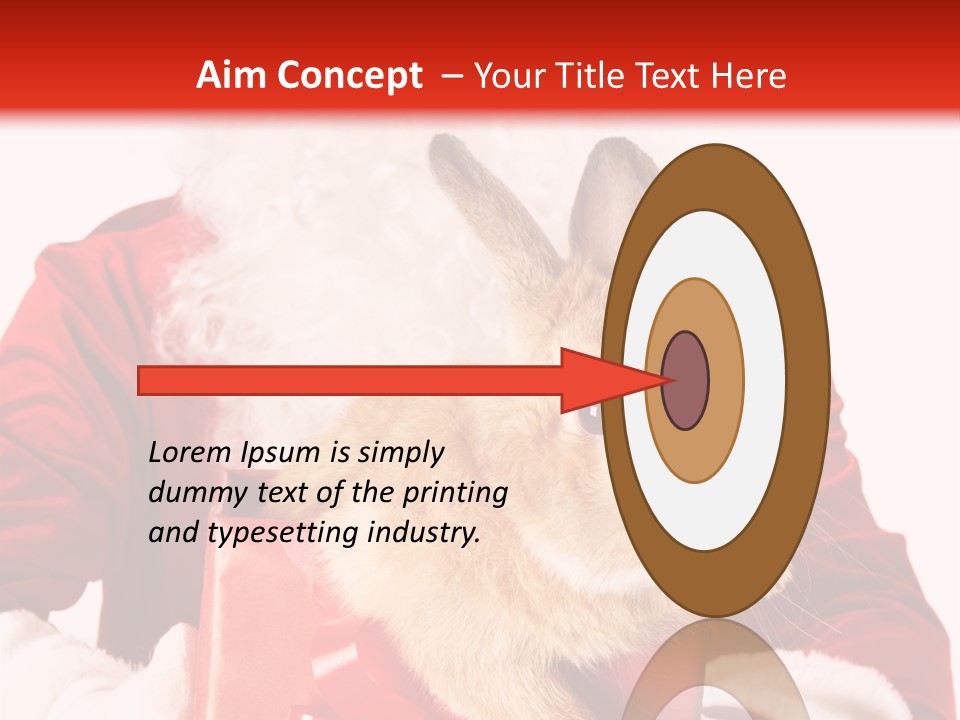 Aim Concept – Your Title Text Here

Lorem Ipsum is simply dummy text of the printing and typesetting industry.